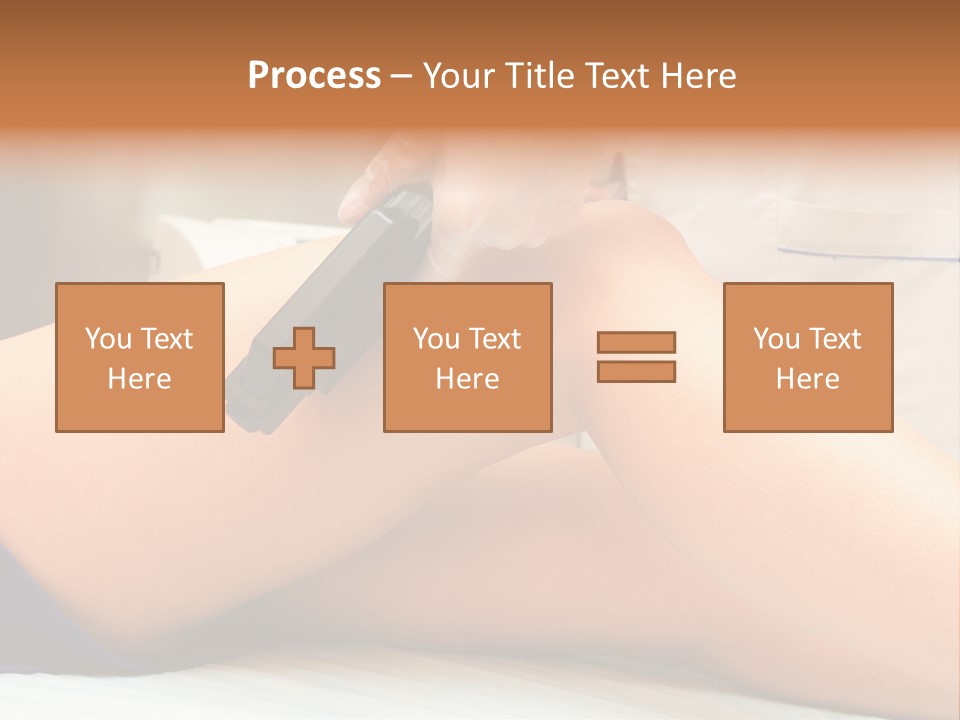 Process – Your Title Text Here

You Text Here

You Text Here

You Text Here